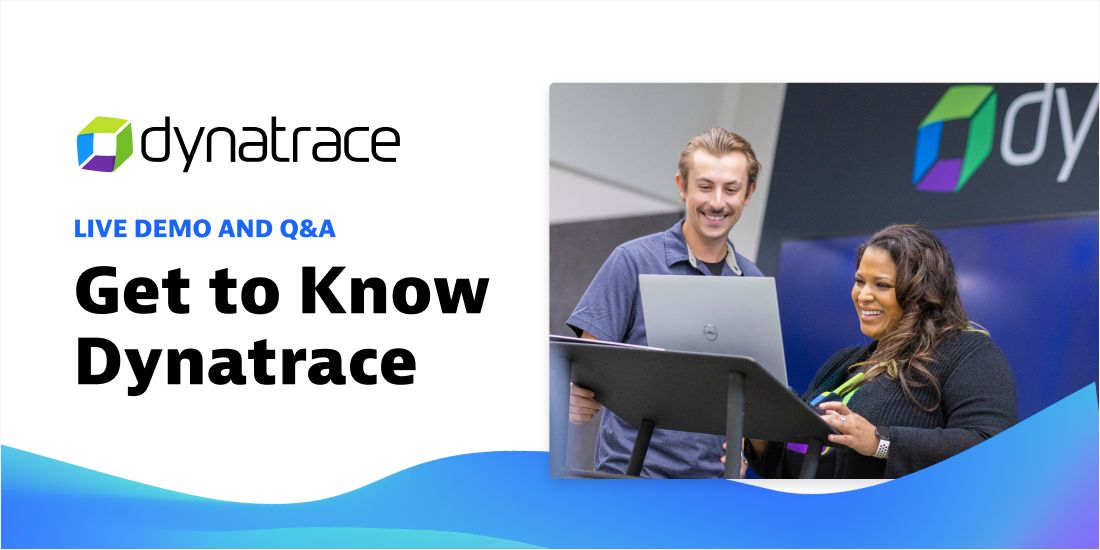 dynatrace

LIVE DEMO AND Q&A

Get to Know Dynatrace

dy